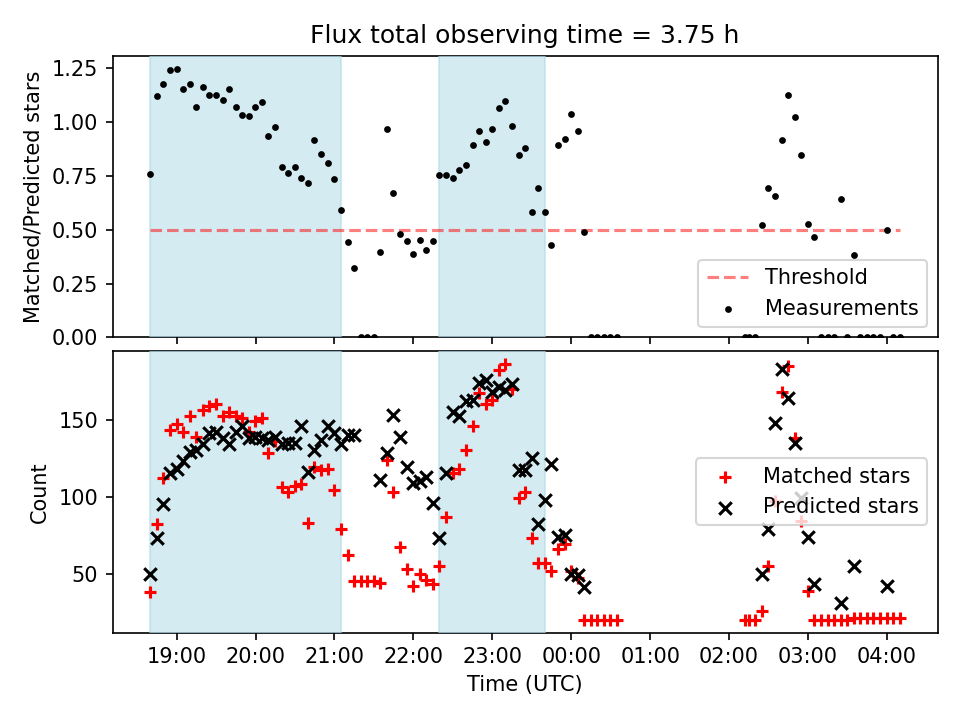 Flux total observing time = 3.75 h

Matched/Predicted stars

1.25
1.00
0.75
0.50
0.25
0.00

Threshold
Measurements

Count

150
100
50

Matched stars
Predicted stars

19:00 20:00 21:00 22:00 23:00 00:00 01:00 02:00 03:00 04:00

Time (UTC)